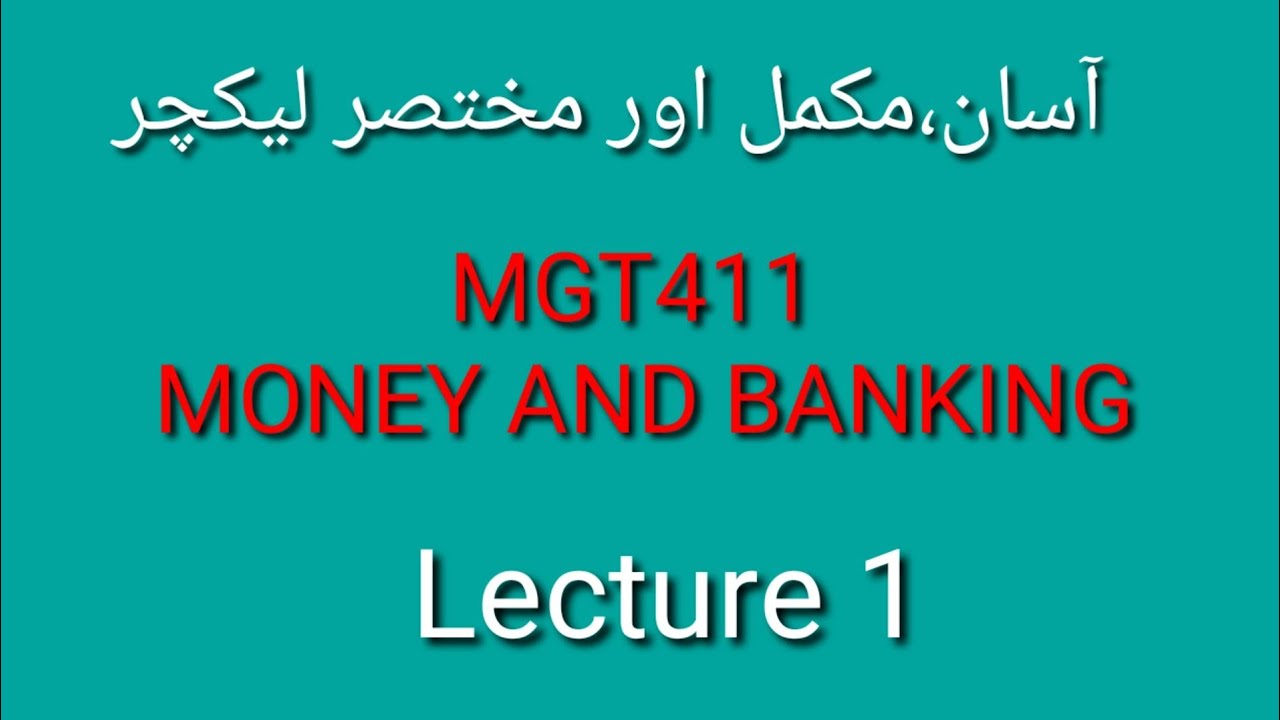 آسان،مکمل اور مختصر لیکچر

MGT411
MONEY AND BANKING

Lecture 1